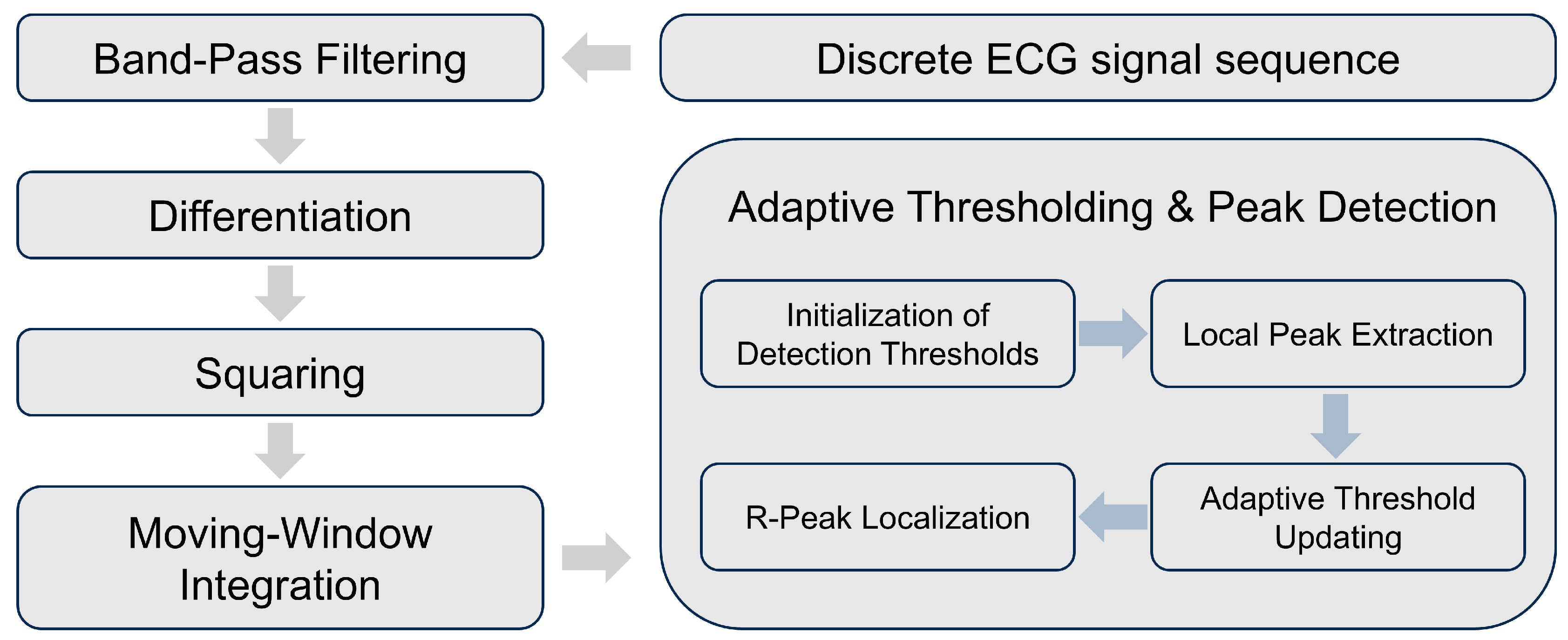 Discrete ECG signal sequence

Band-Pass Filtering

Differentiation

Squaring

Moving-Window Integration

Adaptive Thresholding & Peak Detection

Initialization of Detection Thresholds

Local Peak Extraction

Adaptive Threshold Updating

R-Peak Localization